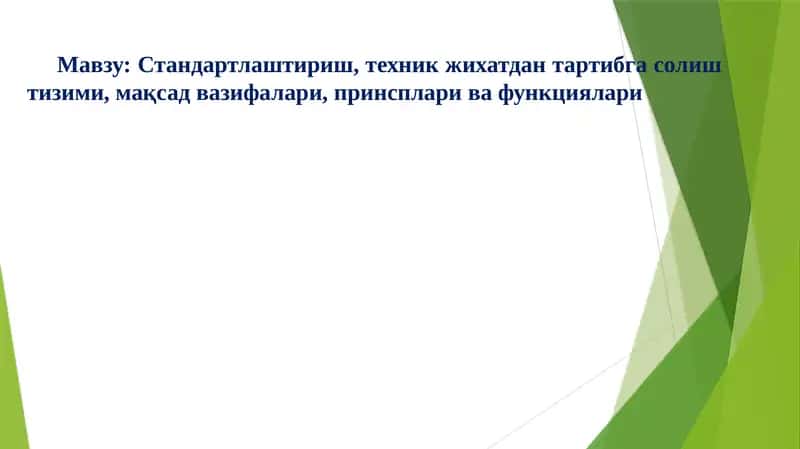 Мавзу: Стандартлаштириш, техник жихатдан тартибга солиш тизими, мақсад вазифалари, принсплари ва функциялари